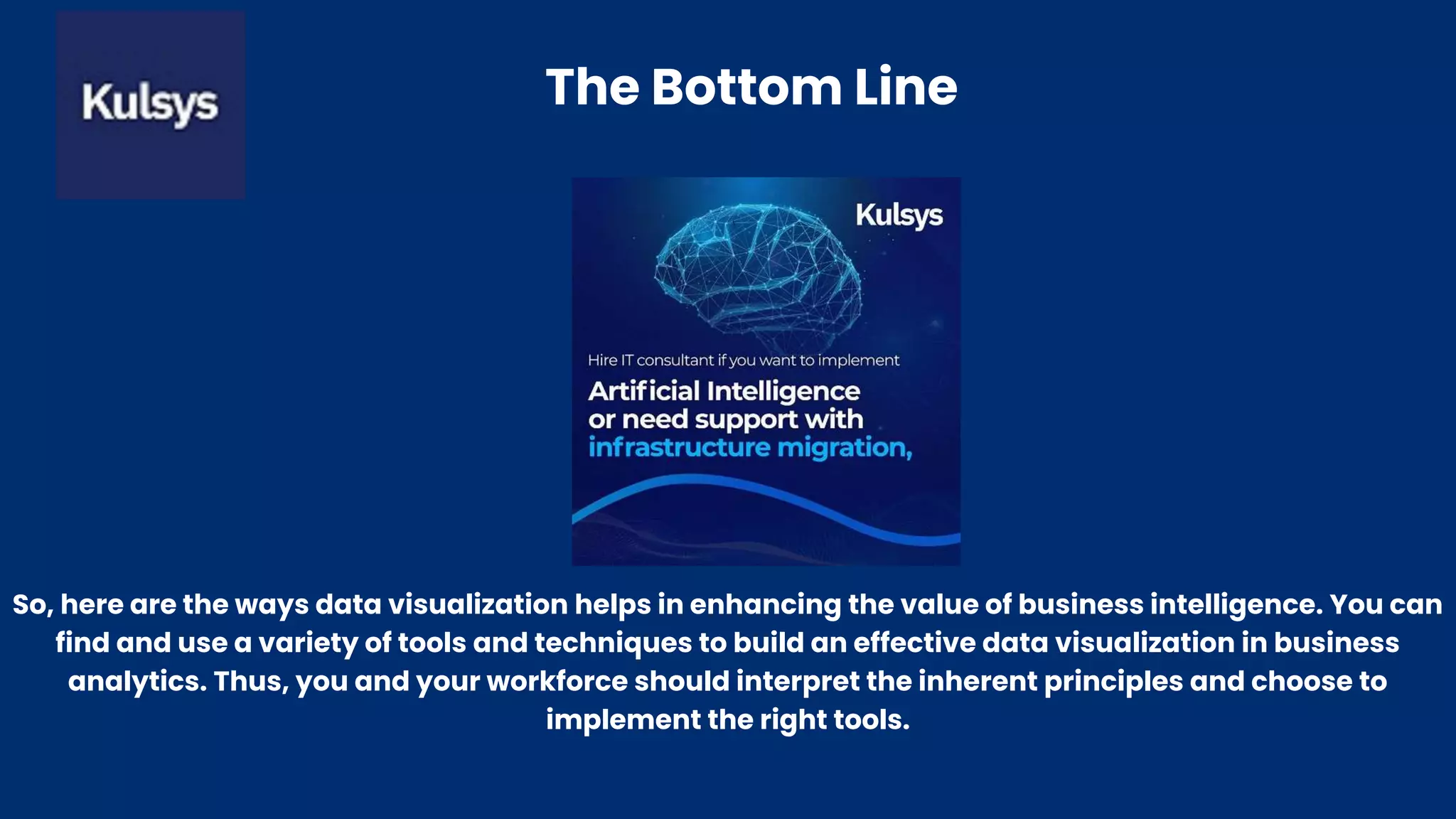 Kulsys

The Bottom Line

Kulsys

Hire IT consultant if you want to implement
Artificial Intelligence or need support with infrastructure migration,

So, here are the ways data visualization helps in enhancing the value of business intelligence. You can find and use a variety of tools and techniques to build an effective data visualization in business analytics. Thus, you and your workforce should interpret the inherent principles and choose to implement the right tools.